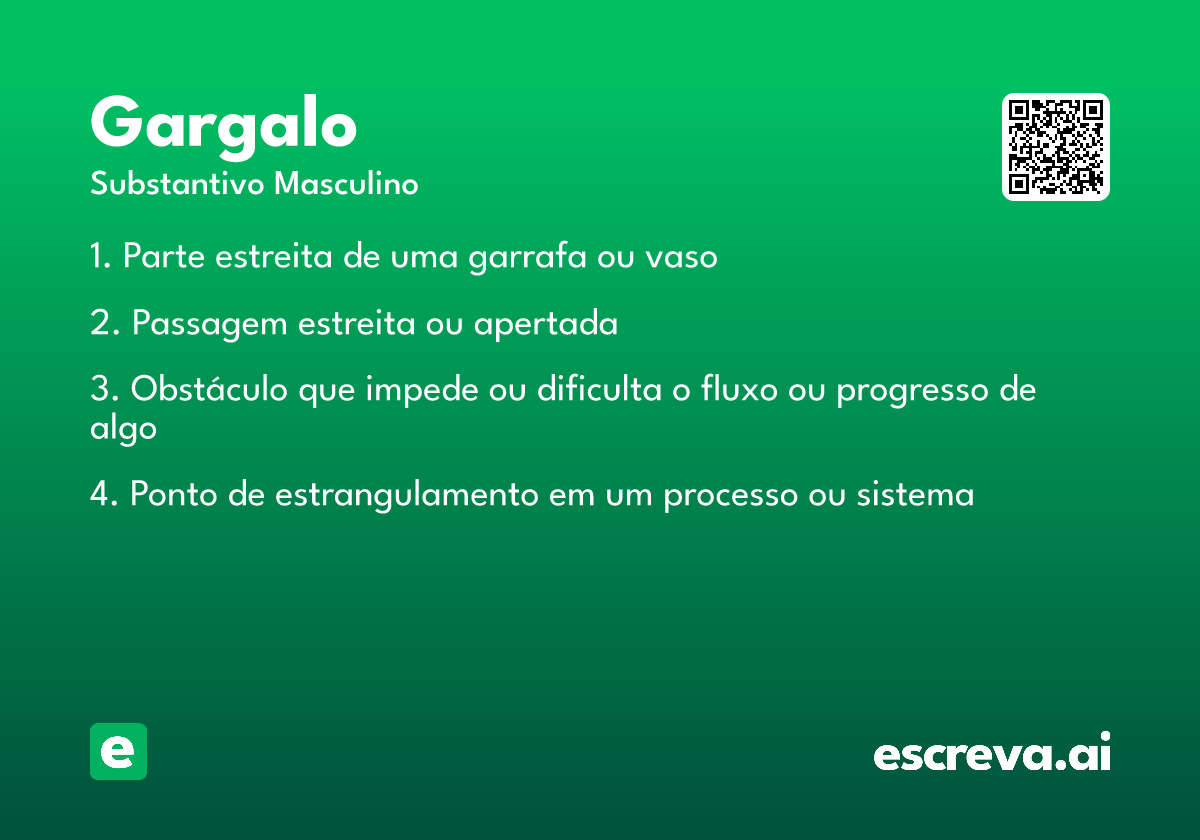 Gargalo
Substantivo Masculino

1. Parte estreita de uma garrafa ou vaso

2. Passagem estreita ou apertada

3. Obstáculo que impede ou dificulta o fluxo ou progresso de algo

4. Ponto de estrangulamento em um processo ou sistema

e

escreva.ai